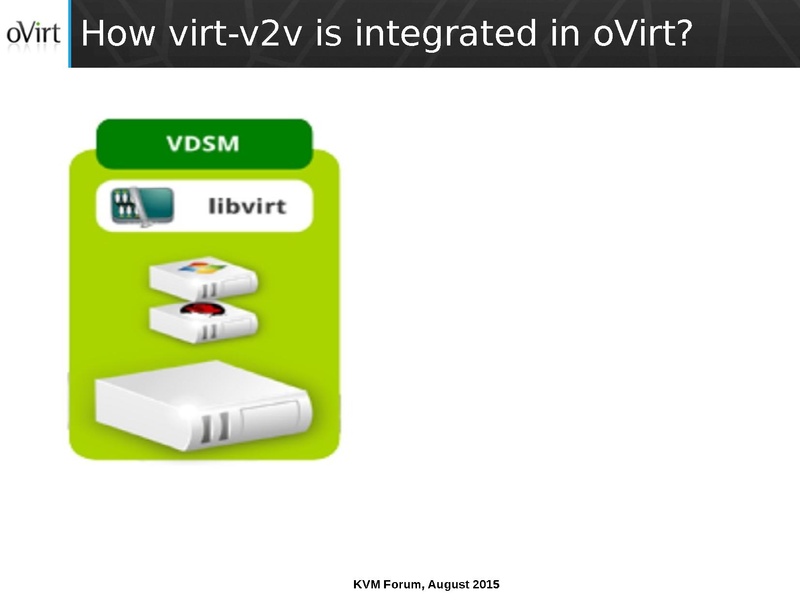 oVirt How virt-v2v is integrated in oVirt?

VDSM

libvirt

KVM Forum, August 2015